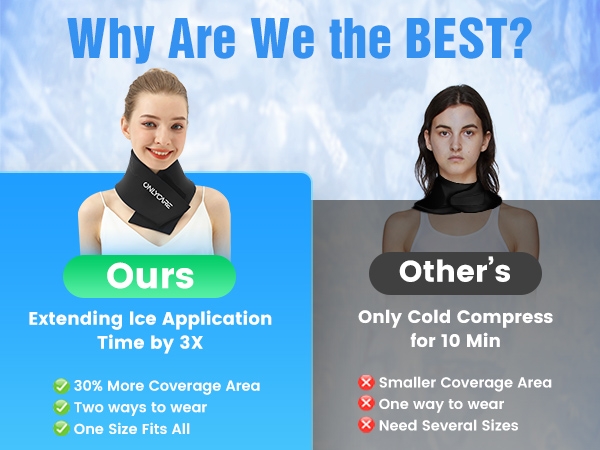 Why Are We the BEST?

ONLYCARE

Ours

Extending Ice Application Time by 3X

30% More Coverage Area
Two ways to wear
One Size Fits All

Other's

Only Cold Compress for 10 Min

Smaller Coverage Area
One way to wear
Need Several Sizes